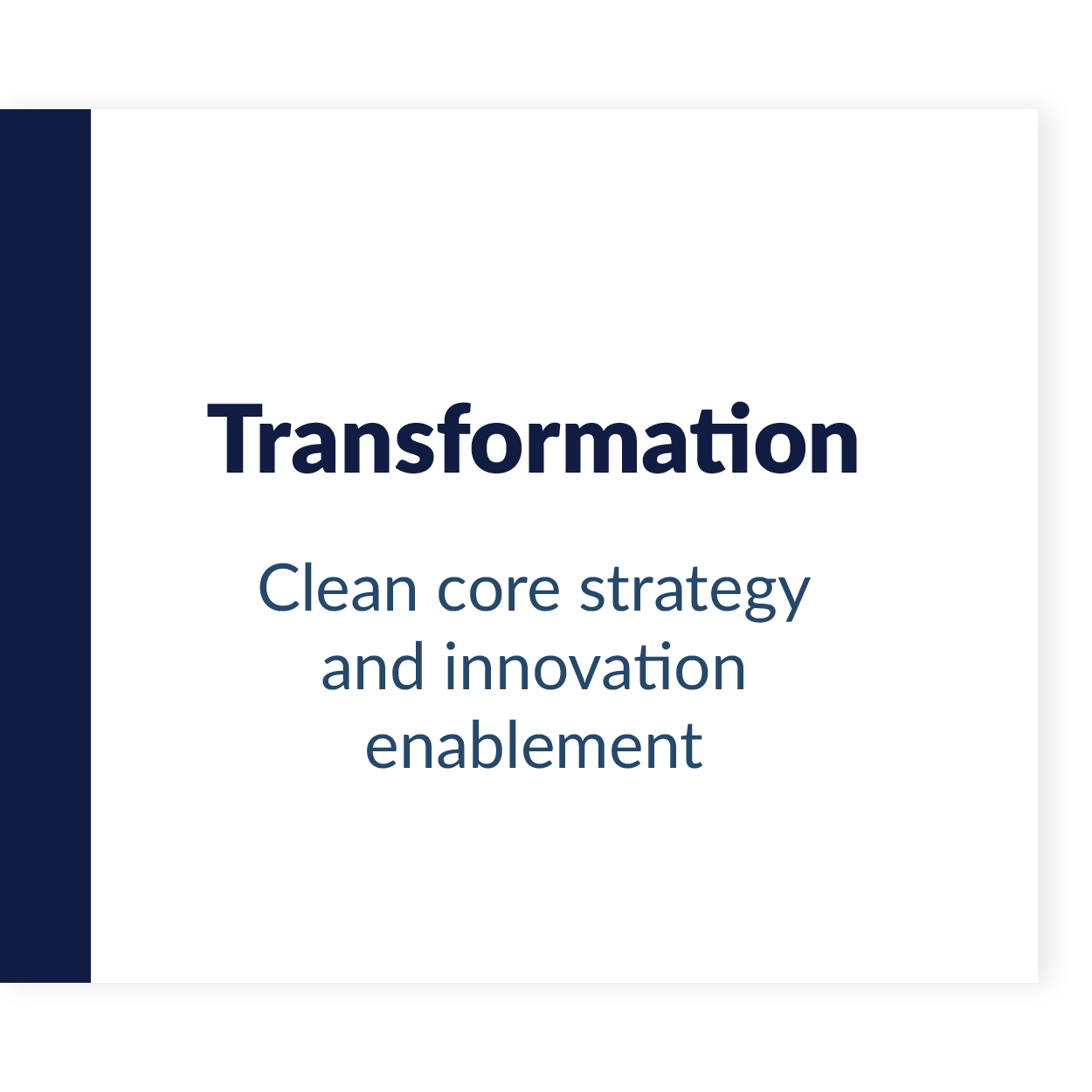 Transformation

Clean core strategy and innovation enablement